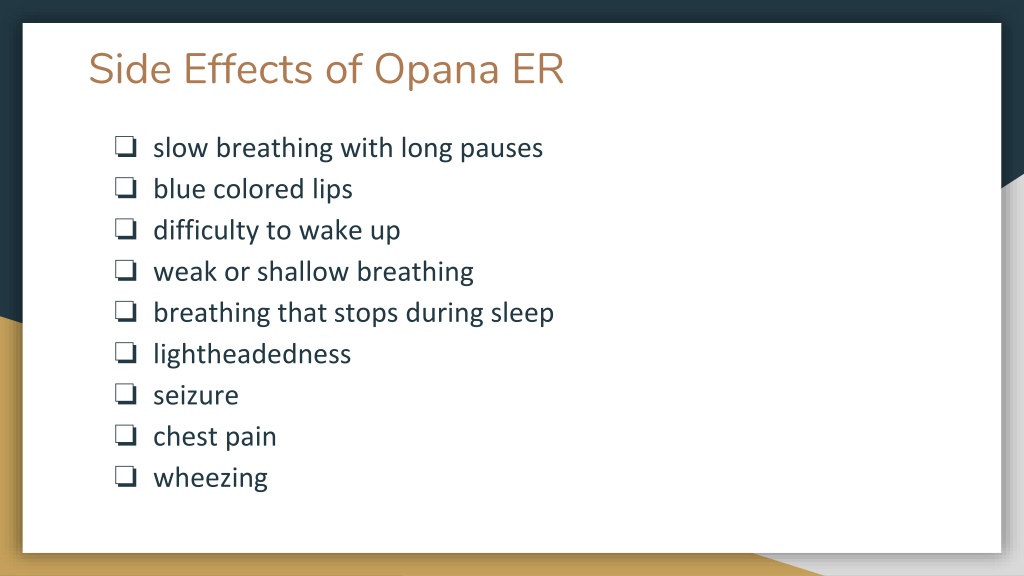 Side Effects of Opana ER

❏ slow breathing with long pauses
❏ blue colored lips
❏ difficulty to wake up
❏ weak or shallow breathing
❏ breathing that stops during sleep
❏ lightheadedness
❏ seizure
❏ chest pain
❏ wheezing